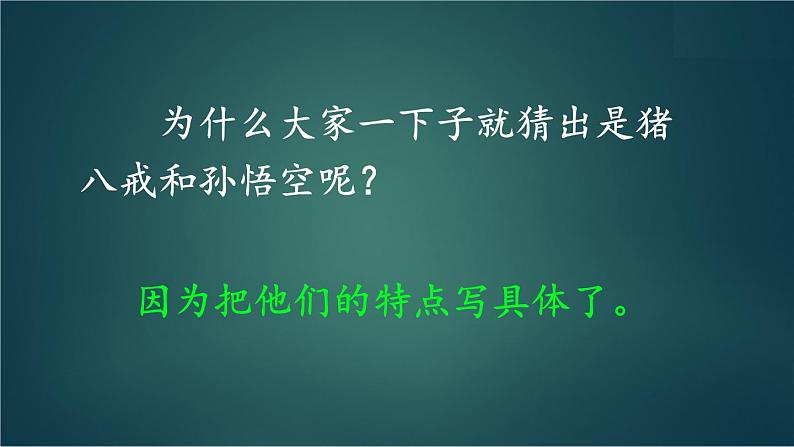 为什么大家一下子就猜出是猪八戒和孙悟空呢？

因为把他们的特点写具体了。